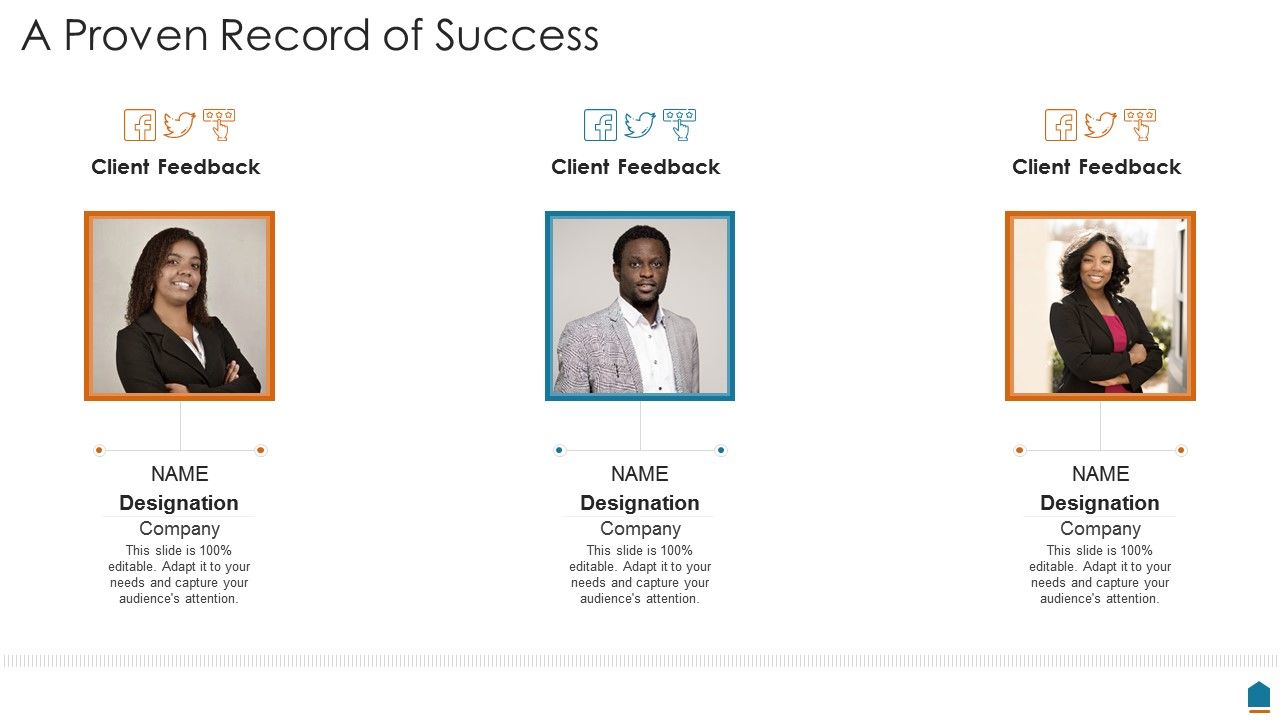 A Proven Record of Success

Client Feedback

NAME

Designation

Company

This slide is 100% editable. Adapt it to your needs and capture your audience's attention.

Client Feedback

NAME

Designation

Company

This slide is 100% editable. Adapt it to your needs and capture your audience's attention.

Client Feedback

NAME

Designation

Company

This slide is 100% editable. Adapt it to your needs and capture your audience's attention.